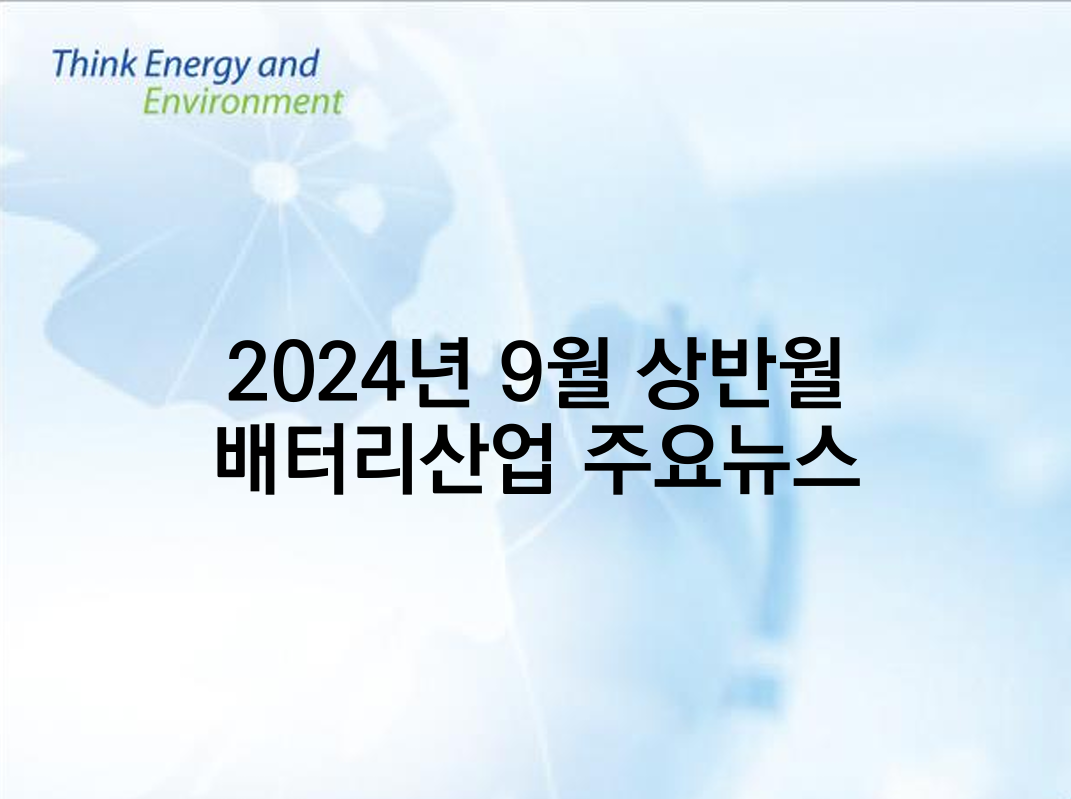 Think Energy and
Environment

2024년 9월 상반월
배터리산업 주요뉴스